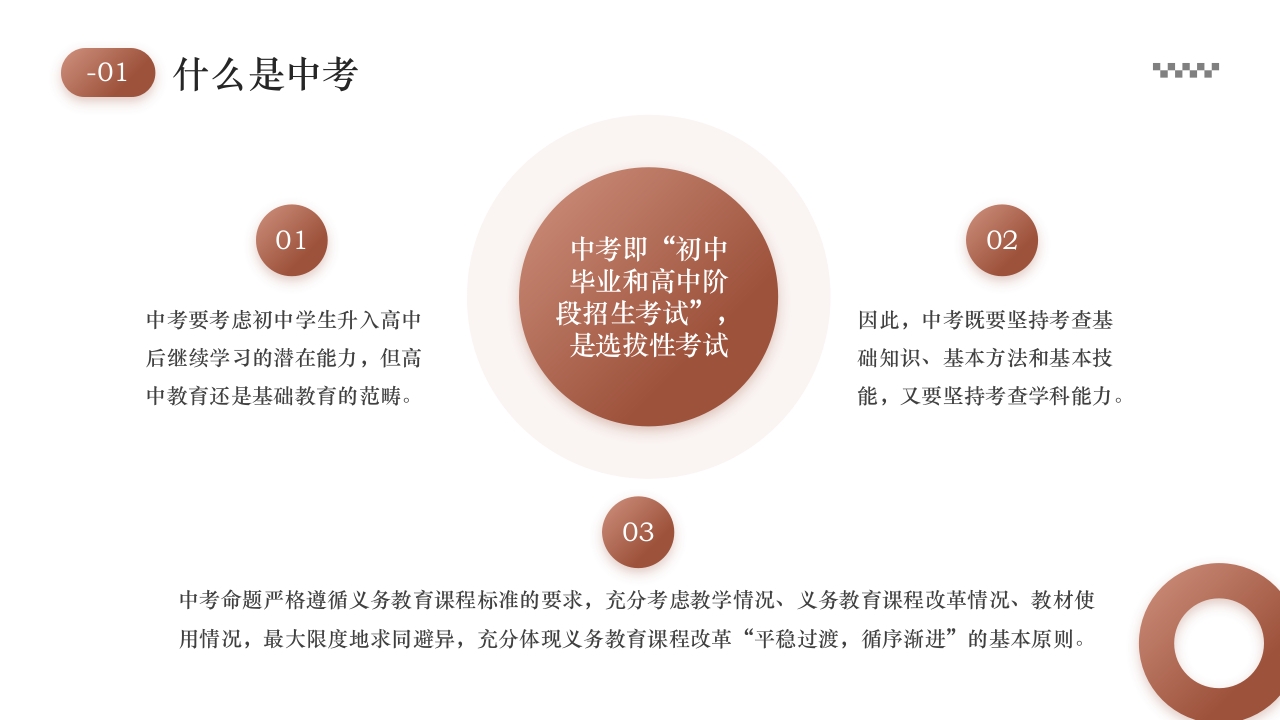 -01 什么是中考

01

中考要考虑初中学生升入高中后继续学习的潜在能力，但高中教育还是基础教育的范畴。

中考即“初中毕业和高中阶段招生考试”，是选拔性考试

02

因此，中考既要坚持考查基础知识、基本方法和基本技能，又要坚持考查学科能力。

03

中考命题严格遵循义务教育课程标准的要求，充分考虑教学情况、义务教育课程改革情况、教材使用情况，最大限度地求同避异，充分体现义务教育课程改革“平稳过渡，循序渐进”的基本原则。